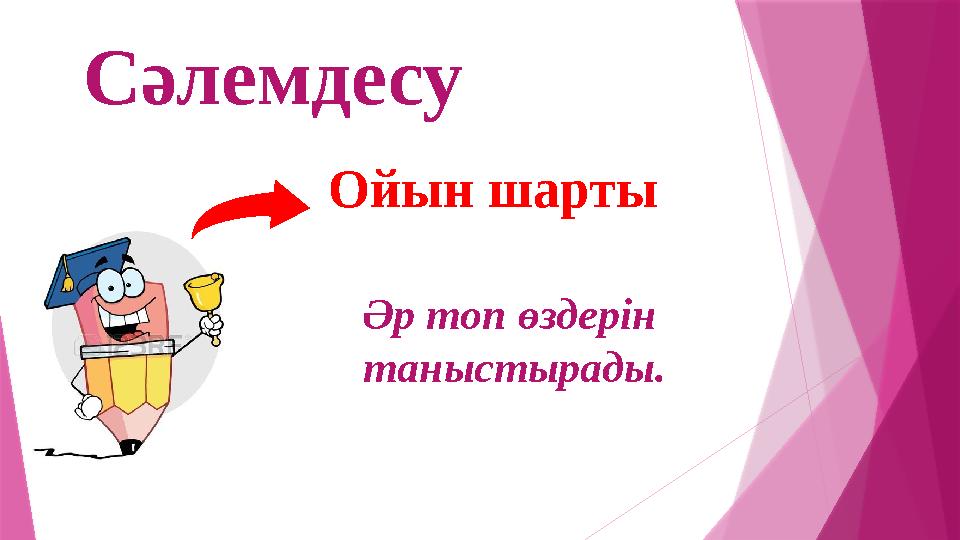 Сәлемдесу

Ойын шарты

Әр топ өздерін таныстырады.